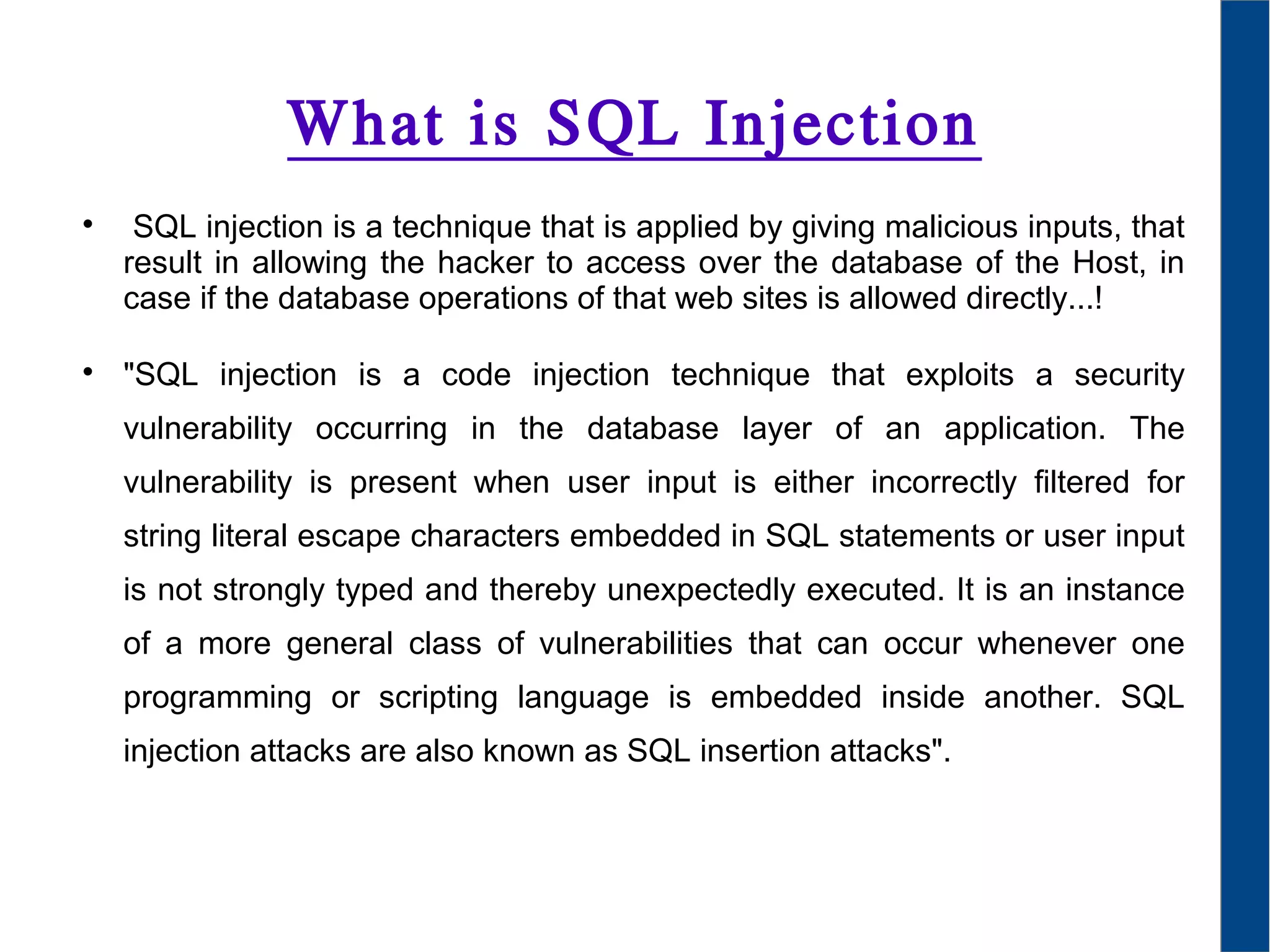 What is SQL Injection

• SQL injection is a technique that is applied by giving malicious inputs, that result in allowing the hacker to access over the database of the Host, in case if the database operations of that web sites is allowed directly...!

• "SQL injection is a code injection technique that exploits a security vulnerability occurring in the database layer of an application. The vulnerability is present when user input is either incorrectly filtered for string literal escape characters embedded in SQL statements or user input is not strongly typed and thereby unexpectedly executed. It is an instance of a more general class of vulnerabilities that can occur whenever one programming or scripting language is embedded inside another. SQL injection attacks are also known as SQL insertion attacks".